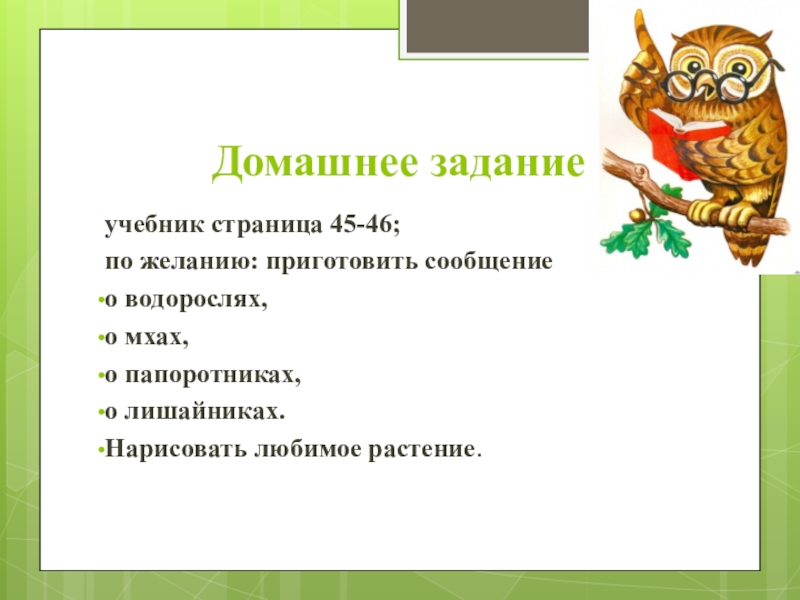 Домашнее задание

учебник страница 45-46;

по желанию: приготовить сообщение

•о водорослях,

•о мхах,

•о папоротниках,

•о лишайниках.

•Нарисовать любимое растение.